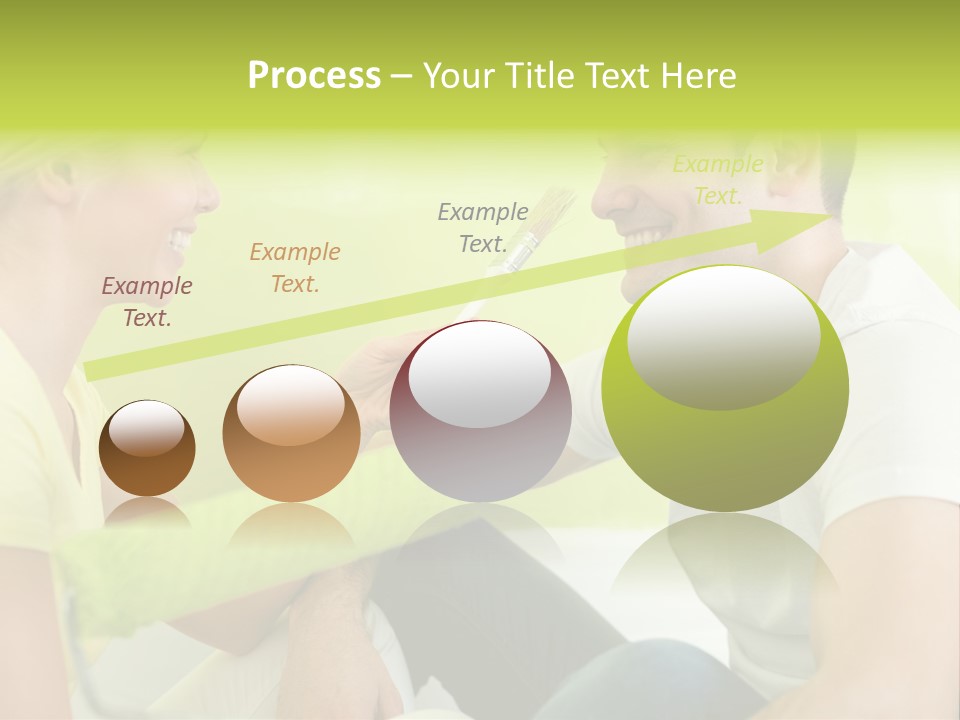 Process – Your Title Text Here

Example Text.

Example Text.

Example Text.

Example Text.